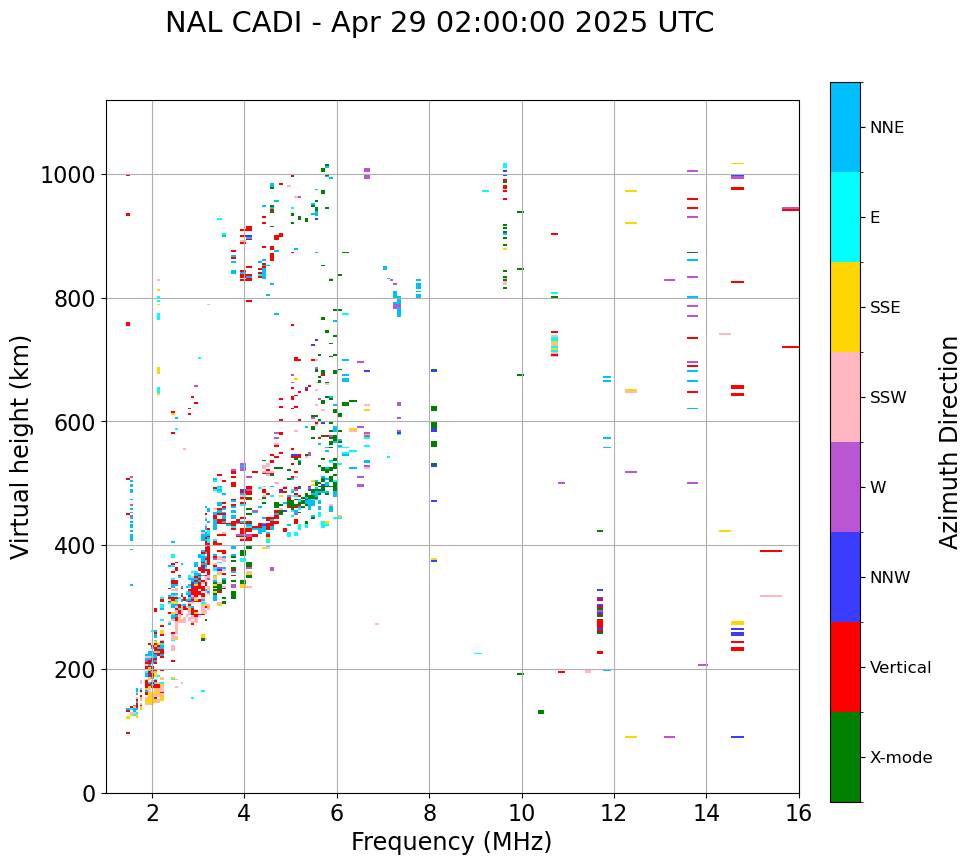 NAL CADI - Apr 29 02:00:00 2025 UTC

Virtual height (km)
1000
800
600
400
200
0

2
4
6
8
10
12
14
16
Frequency (MHz)

NNE
E
SSE
SSW
W
NNW
Vertical
X-mode
Azimuth Direction